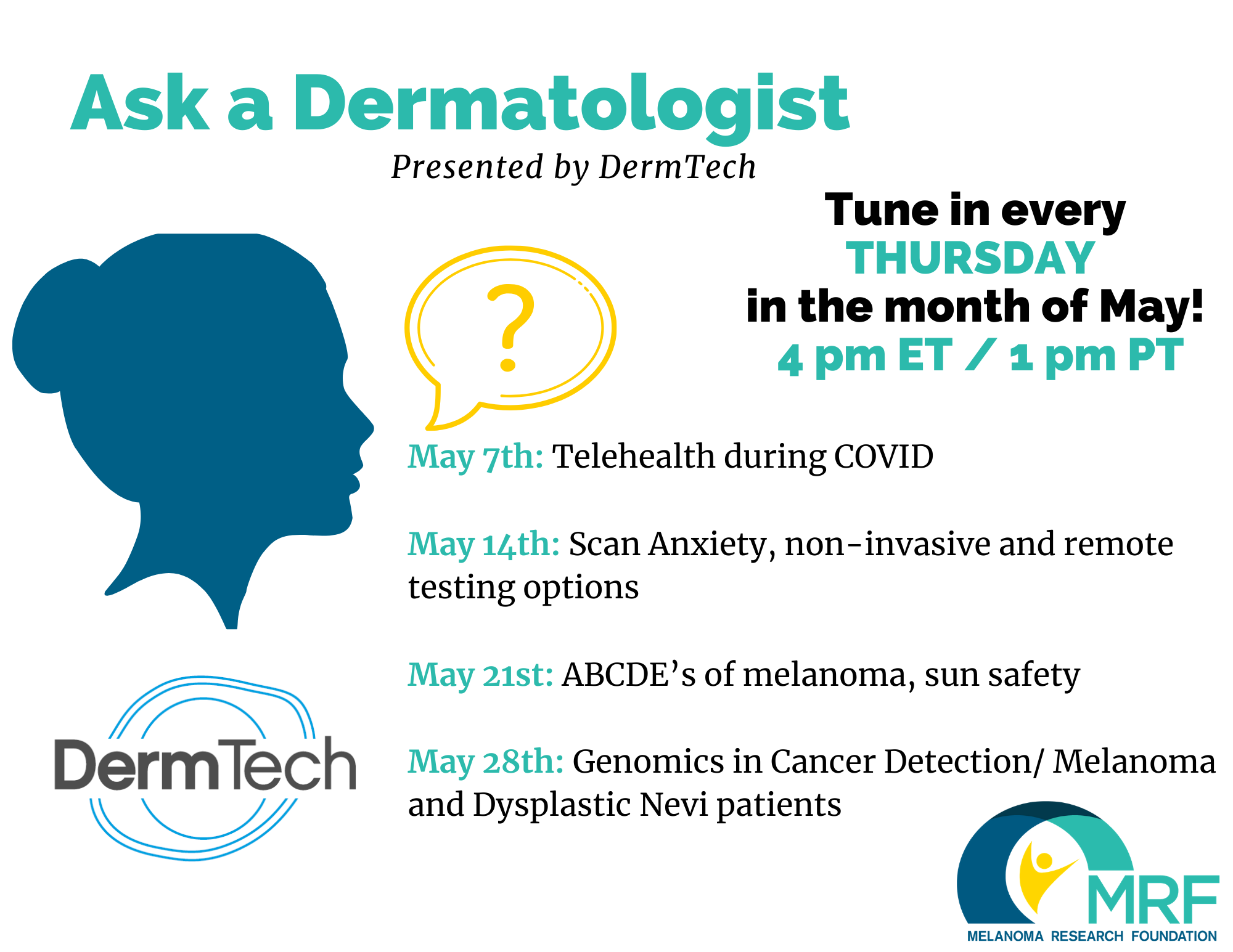 Ask a Dermatologist
Presented by DermTech

Tune in every
THURSDAY
in the month of May!
4 pm ET / 1 pm PT

?

May 7th: Telehealth during COVID

May 14th: Scan Anxiety, non-invasive and remote testing options

May 21st: ABCDE's of melanoma, sun safety

May 28th: Genomics in Cancer Detection/ Melanoma and Dysplastic Nevi patients

DermTech

MRF
MELANOMA RESEARCH FOUNDATION